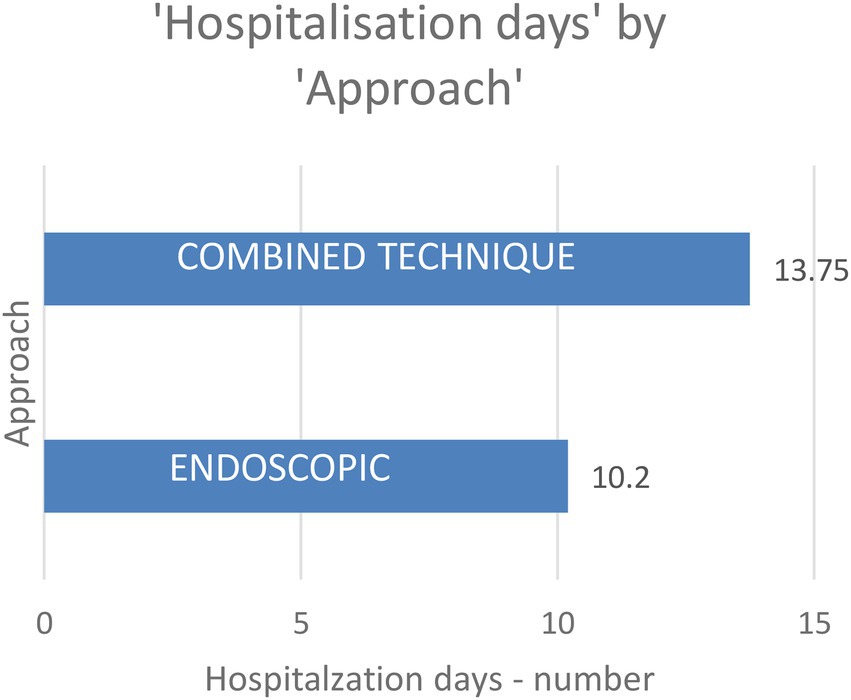 'Hospitalisation days' by 'Approach'

Approach

COMBINED TECHNIQUE

13.75

ENDOSCOPIC

10.2

0

5

10

15

Hospitalzation days - number